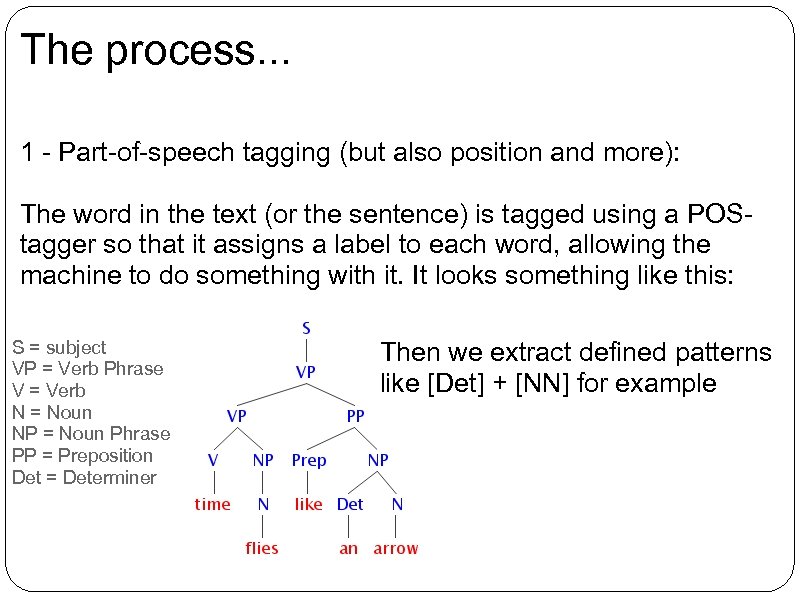 The process...

1 - Part-of-speech tagging (but also position and more):

The word in the text (or the sentence) is tagged using a POS-tagger so that it assigns a label to each word, allowing the machine to do something with it. It looks something like this:

S = subject
VP = Verb Phrase
V = Verb
N = Noun
NP = Noun Phrase
PP = Preposition
Det = Determiner

S
VP
VP PP
V NP Prep NP
time N like Det N
flies an arrow

Then we extract defined patterns like [Det] + [NN] for example